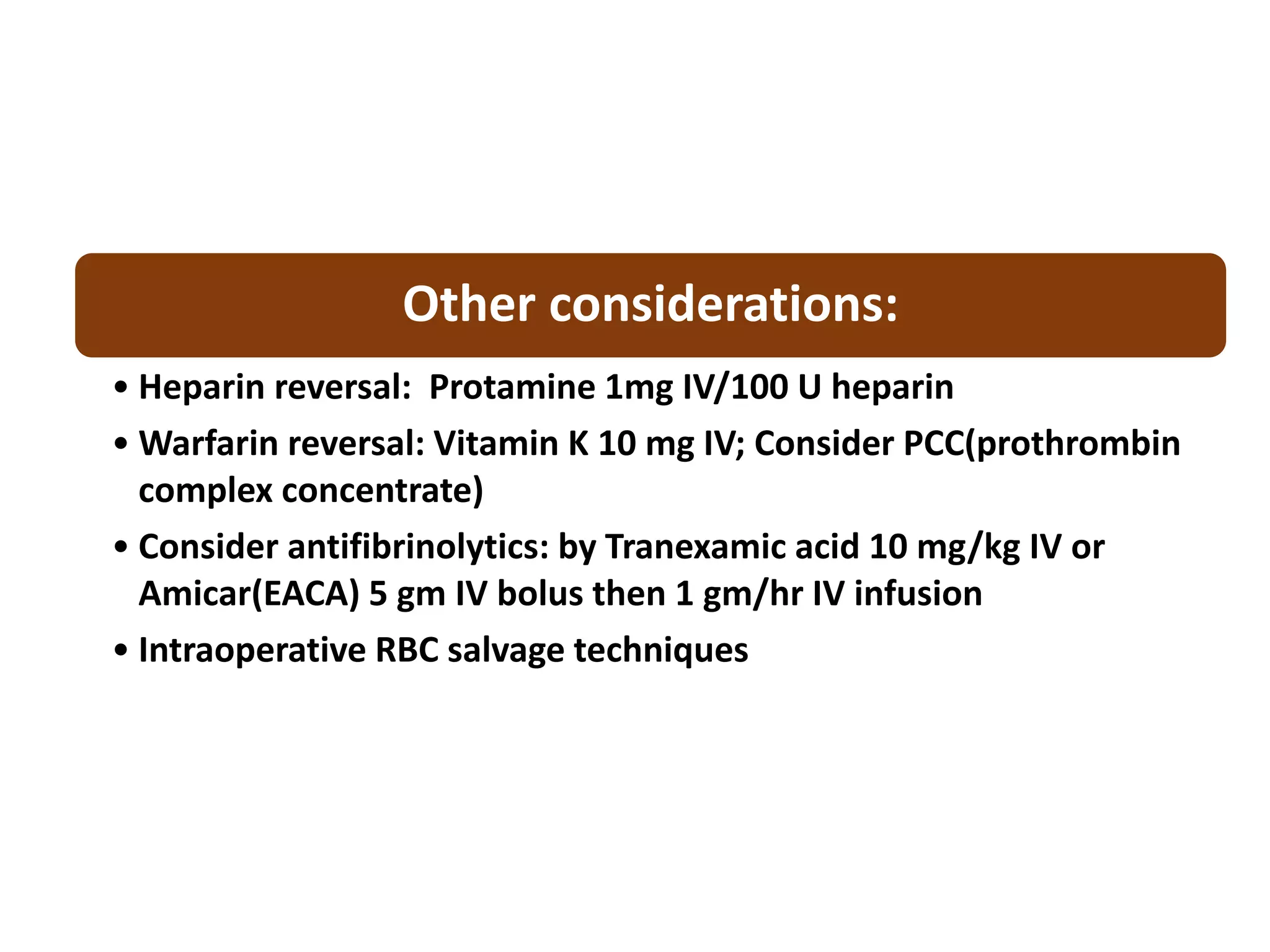 Other considerations:

• Heparin reversal:  Protamine 1mg IV/100 U heparin
• Warfarin reversal: Vitamin K 10 mg IV; Consider PCC(prothrombin complex concentrate)
• Consider antifibrinolytics: by Tranexamic acid 10 mg/kg IV or Amicar(EACA) 5 gm IV bolus then 1 gm/hr IV infusion
• Intraoperative RBC salvage techniques